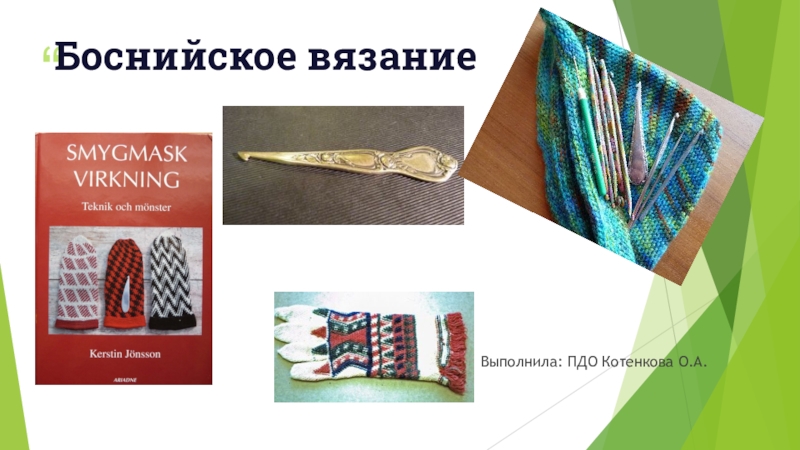 “Боснийское вязание

SMYGMASK VIRKNING

Teknik och mönster

Kerstin Jönsson

ARIADNE

Выполнила: ПДО Котенкова О.А.